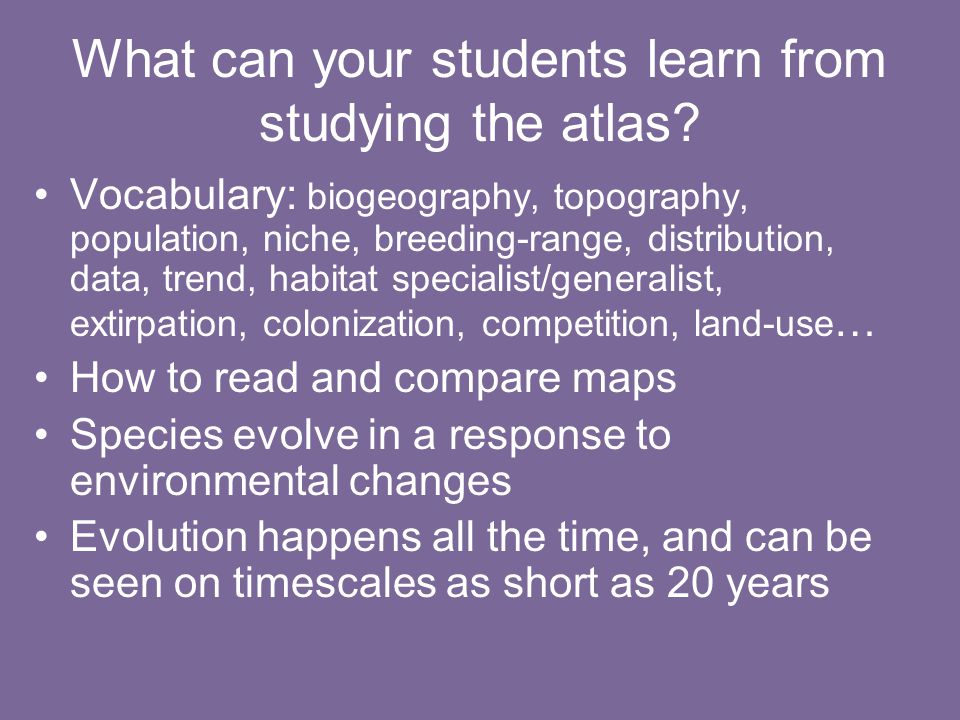 What can your students learn from studying the atlas?

• Vocabulary: biogeography, topography, population, niche, breeding-range, distribution, data, trend, habitat specialist/generalist, extirpation, colonization, competition, land-use…
• How to read and compare maps
• Species evolve in a response to environmental changes
• Evolution happens all the time, and can be seen on timescales as short as 20 years